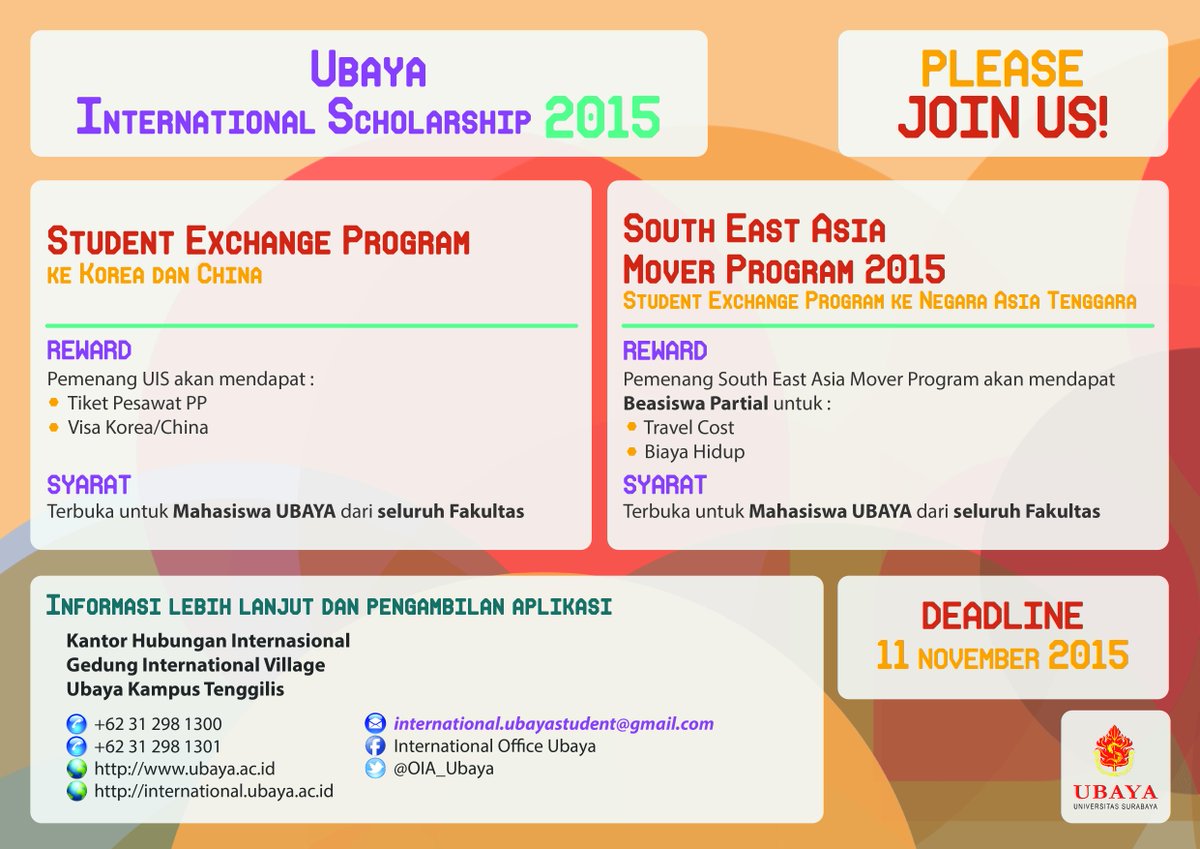 UBAYA
INTERNATIONAL SCHOLARSHIP 2015

PLEASE
JOIN US!

STUDENT EXCHANGE PROGRAM
KE KOREA DAN CHINA

REWARD
Pemenang UIS akan mendapat :
• Tiket Pesawat PP
• Visa Korea/China

SYARAT
Terbuka untuk Mahasiswa UBAYA dari seluruh Fakultas

SOUTH EAST ASIA
MOVER PROGRAM 2015
STUDENT EXCHANGE PROGRAM KE NEGARA ASIA TENGGARA

REWARD
Pemenang South East Asia Mover Program akan mendapat Beasiswa Partial untuk :
• Travel Cost
• Biaya Hidup

SYARAT
Terbuka untuk Mahasiswa UBAYA dari seluruh Fakultas

INFORMASI LEBIH LANJUT DAN PENGAMBILAN APLIKASI
Kantor Hubungan Internasional
Gedung International Village
Ubaya Kampus Tenggilis

+62 31 298 1300
+62 31 298 1301
http://www.ubaya.ac.id
http://international.ubaya.ac.id

international.ubayastudent@gmail.com
International Office Ubaya
@OIA_Ubaya

DEADLINE
11 NOVEMBER 2015

UBAYA
UNIVERSITAS SURABAYA